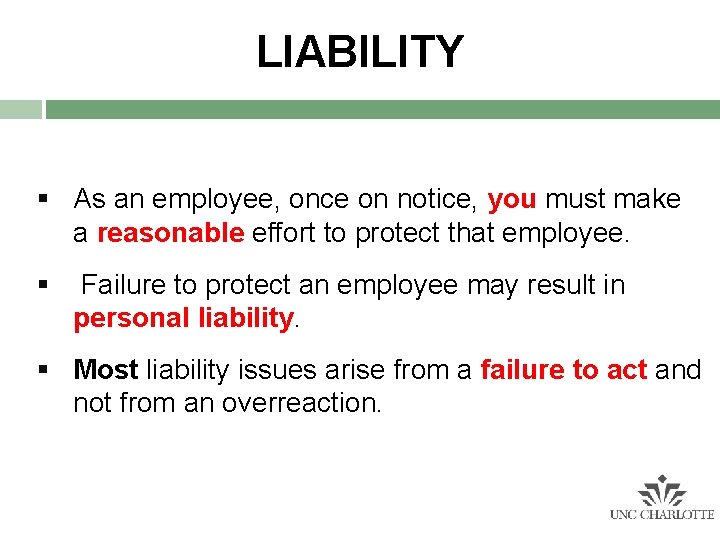 LIABILITY

▪ As an employee, once on notice, you must make a reasonable effort to protect that employee.

▪ Failure to protect an employee may result in personal liability.

▪ Most liability issues arise from a failure to act and not from an overreaction.

UNC CHARLOTTE